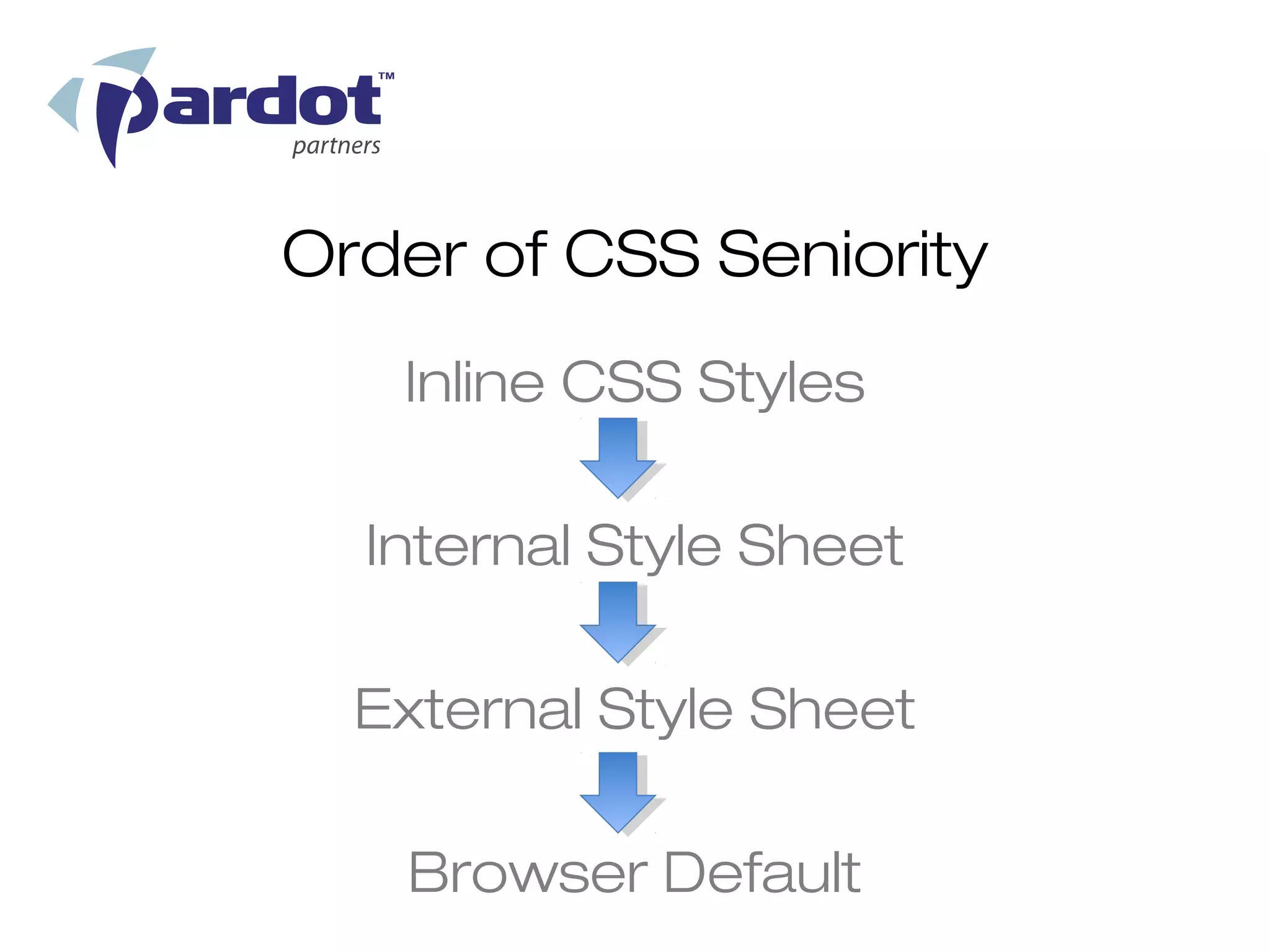 Pardot™
partners

Order of CSS Seniority

Inline CSS Styles

Internal Style Sheet

External Style Sheet

Browser Default